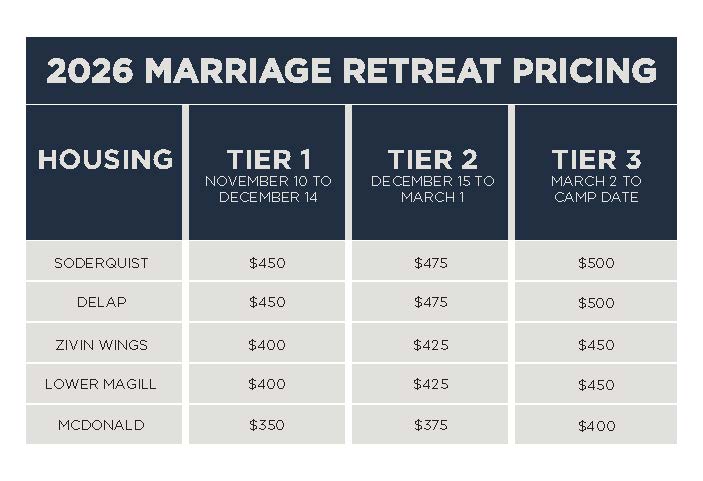 2026 MARRIAGE RETREAT PRICING

| HOUSING | TIER 1 NOVEMBER 10 TO DECEMBER 14 | TIER 2 DECEMBER 15 TO MARCH 1 | TIER 3 MARCH 2 TO CAMP DATE |
|---|---|---|---|
| SODERQUIST | \$450 | \$475 | \$500 |
| DELAP | \$450 | \$475 | \$500 |
| ZIVIN WINGS | \$400 | \$425 | \$450 |
| LOWER MAGILL | \$400 | \$425 | \$450 |
| MCDONALD | \$350 | \$375 | \$400 |